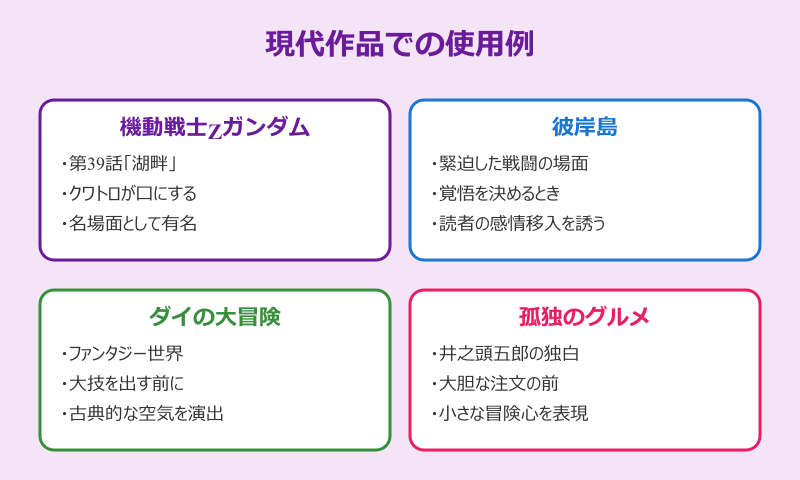 現代作品での使用例

機動戦士Zガンダム

・第39話「湖畔」
・クワトロが口にする
・名場面として有名

彼岸島

・緊迫した戦闘の場面
・覚悟を決めるとき
・読者の感情移入を誘う

ダイの大冒険

・ファンタジー世界
・大技を出す前に
・古典的な空気を演出

孤独のグルメ

・井之頭五郎の独白
・大胆な注文の前
・小さな冒険心を表現